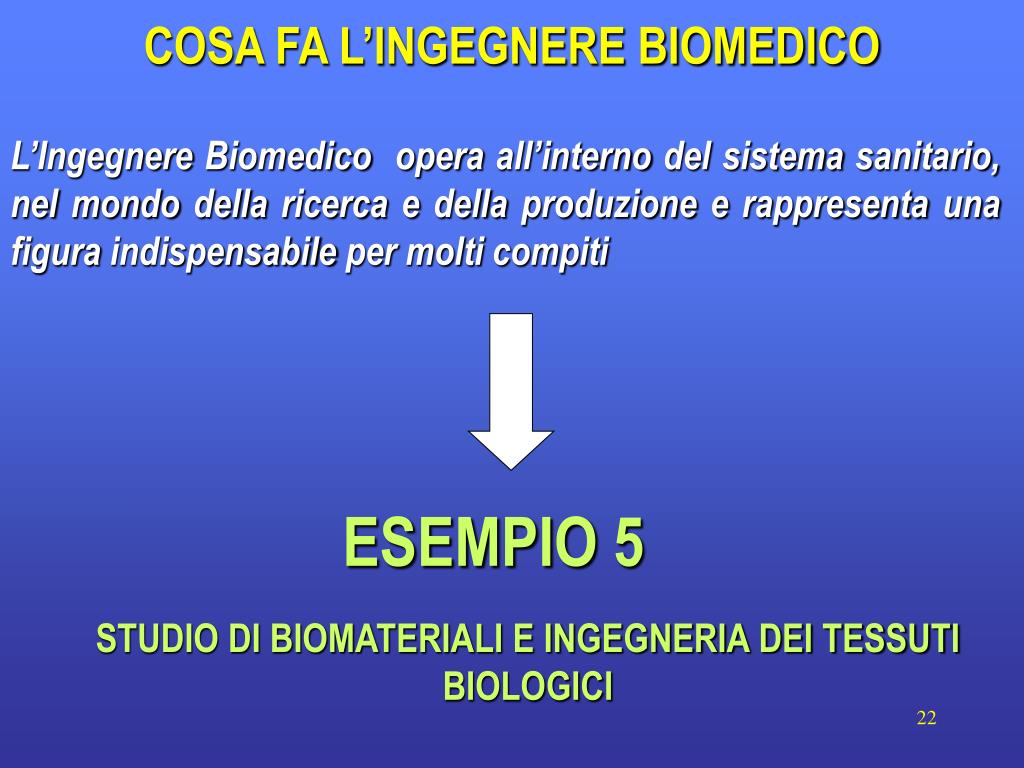 COSA FA L’INGEGNERE BIOMEDICO

L’Ingegnere Biomedico opera all’interno del sistema sanitario, nel mondo della ricerca e della produzione e rappresenta una figura indispensabile per molti compiti

ESEMPIO 5

STUDIO DI BIOMATERIALI E INGEGNERIA DEI TESSUTI BIOLOGICI

22